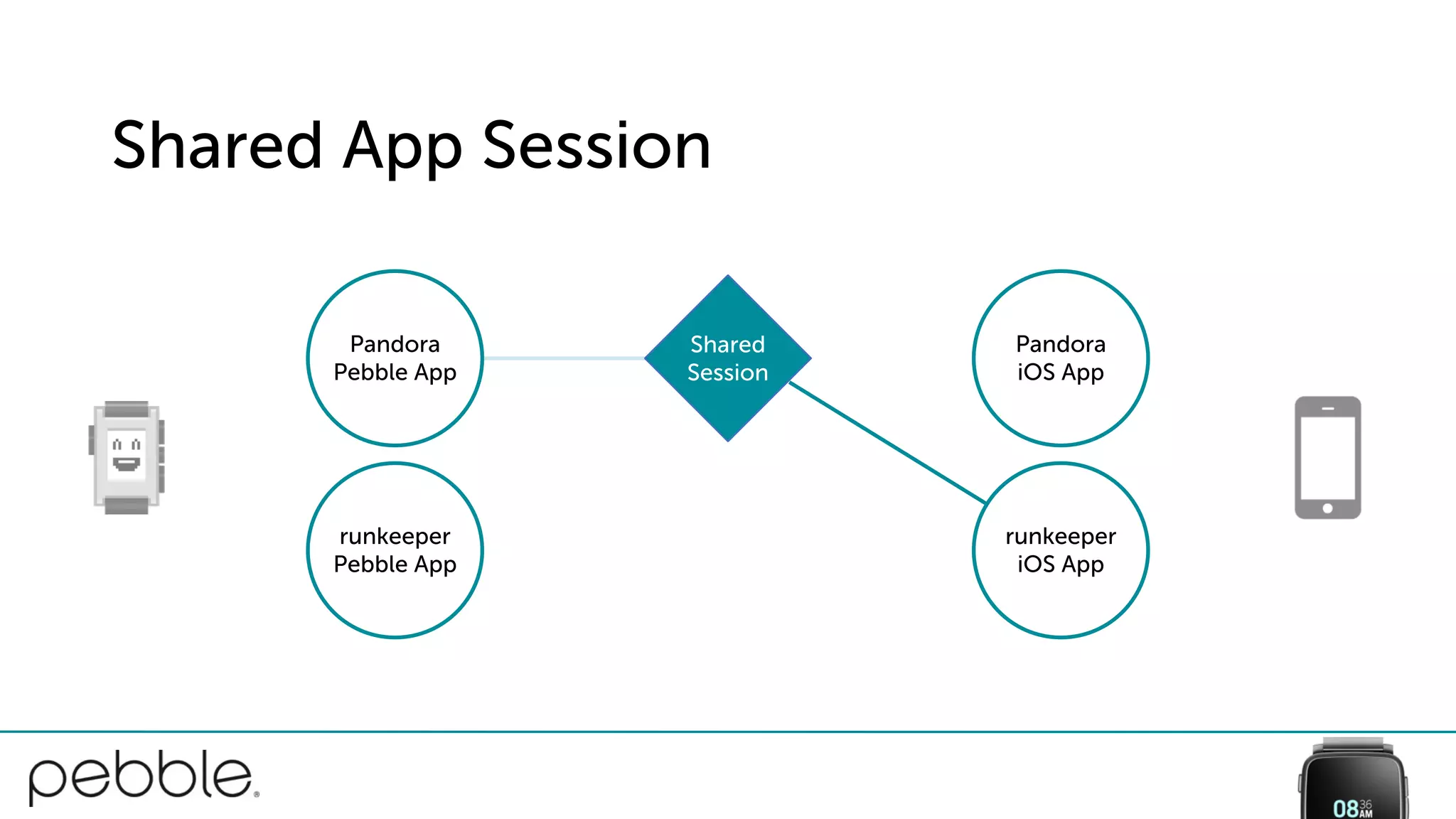 Shared App Session

Pandora Pebble App

Shared Session

Pandora iOS App

runkeeper Pebble App

runkeeper iOS App

pebble

08 36 AM